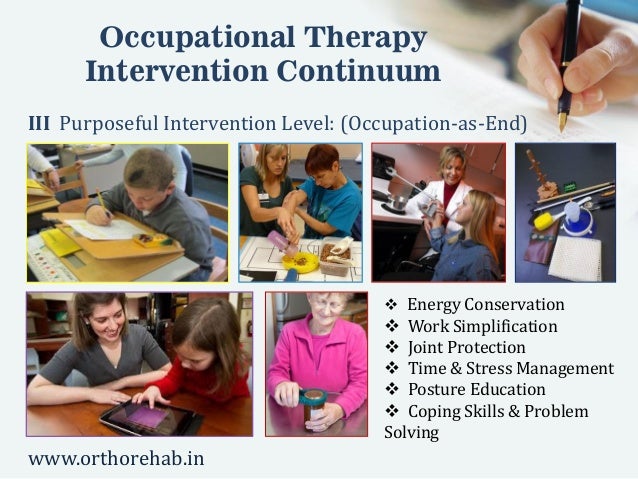 Occupational Therapy
Intervention Continuum

III Purposeful Intervention Level: (Occupation-as-End)

❖ Energy Conservation
❖ Work Simplification
❖ Joint Protection
❖ Time & Stress Management
❖ Posture Education
❖ Coping Skills & Problem Solving

www.orthorehab.in